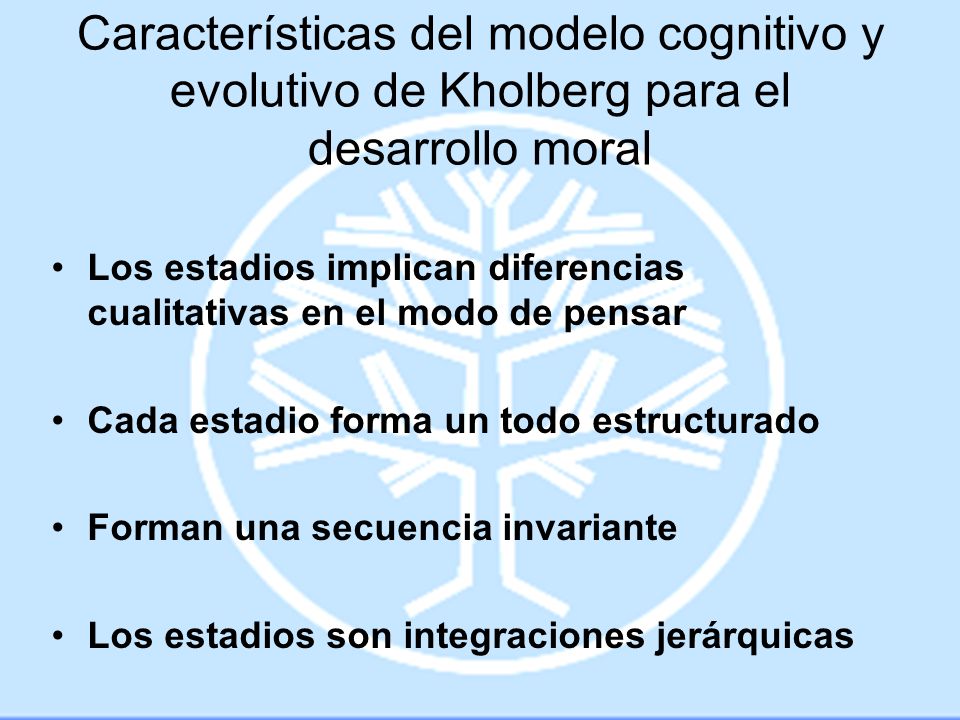 Características del modelo cognitivo y evolutivo de Kholberg para el desarrollo moral

• Los estadios implican diferencias cualitativas en el modo de pensar

• Cada estadio forma un todo estructurado

• Forman una secuencia invariante

• Los estadios son integraciones jerárquicas